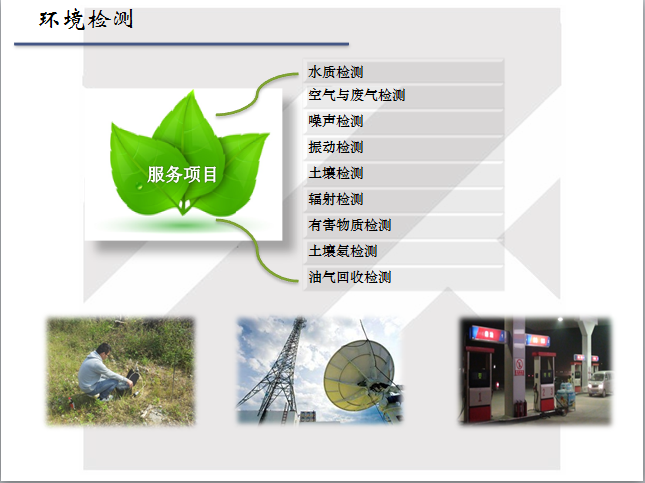 环境检测

服务项目

水质检测

空气与废气检测

噪声检测

振动检测

土壤检测

辐射检测

有害物质检测

土壤氡检测

油气回收检测